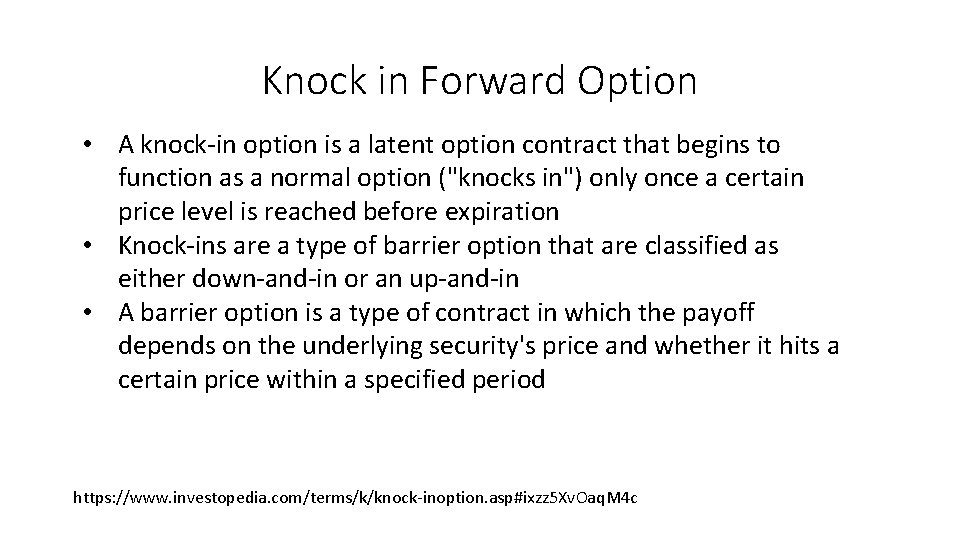 Knock in Forward Option

• A knock-in option is a latent option contract that begins to function as a normal option ("knocks in") only once a certain price level is reached before expiration
• Knock-ins are a type of barrier option that are classified as either down-and-in or an up-and-in
• A barrier option is a type of contract in which the payoff depends on the underlying security's price and whether it hits a certain price within a specified period

https://www.investopedia.com/terms/k/knock-inoption.asp#ixzz5XvOaqM4c